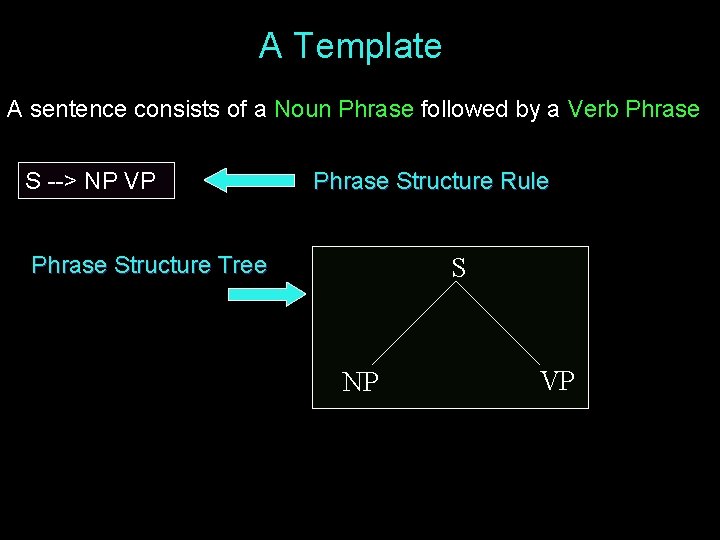 A Template

A sentence consists of a Noun Phrase followed by a Verb Phrase

S --> NP VP

Phrase Structure Rule

Phrase Structure Tree

S

NP

VP